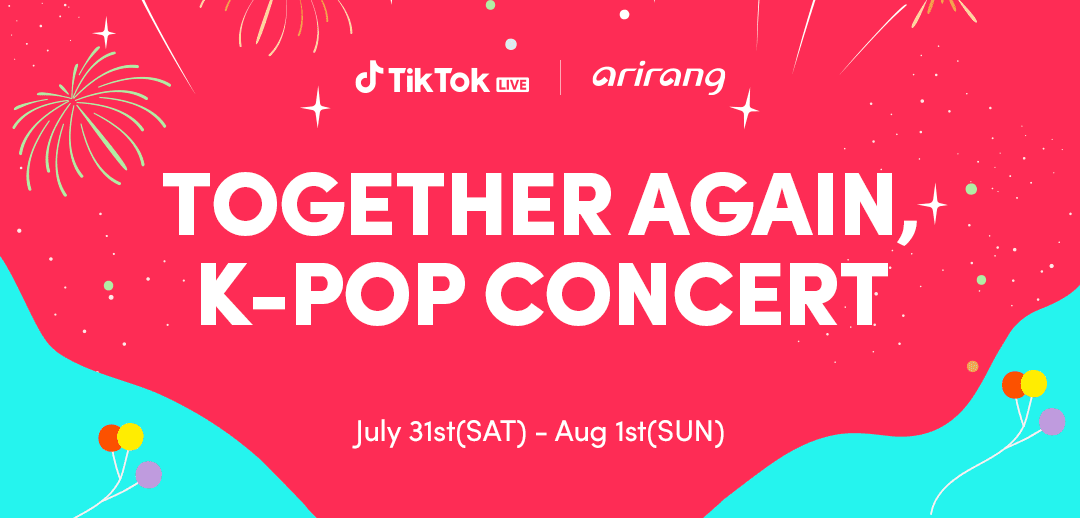 TikTok LIVE | arirang

TOGETHER AGAIN, K-POP CONCERT

July 31st(SAT) - Aug 1st(SUN)